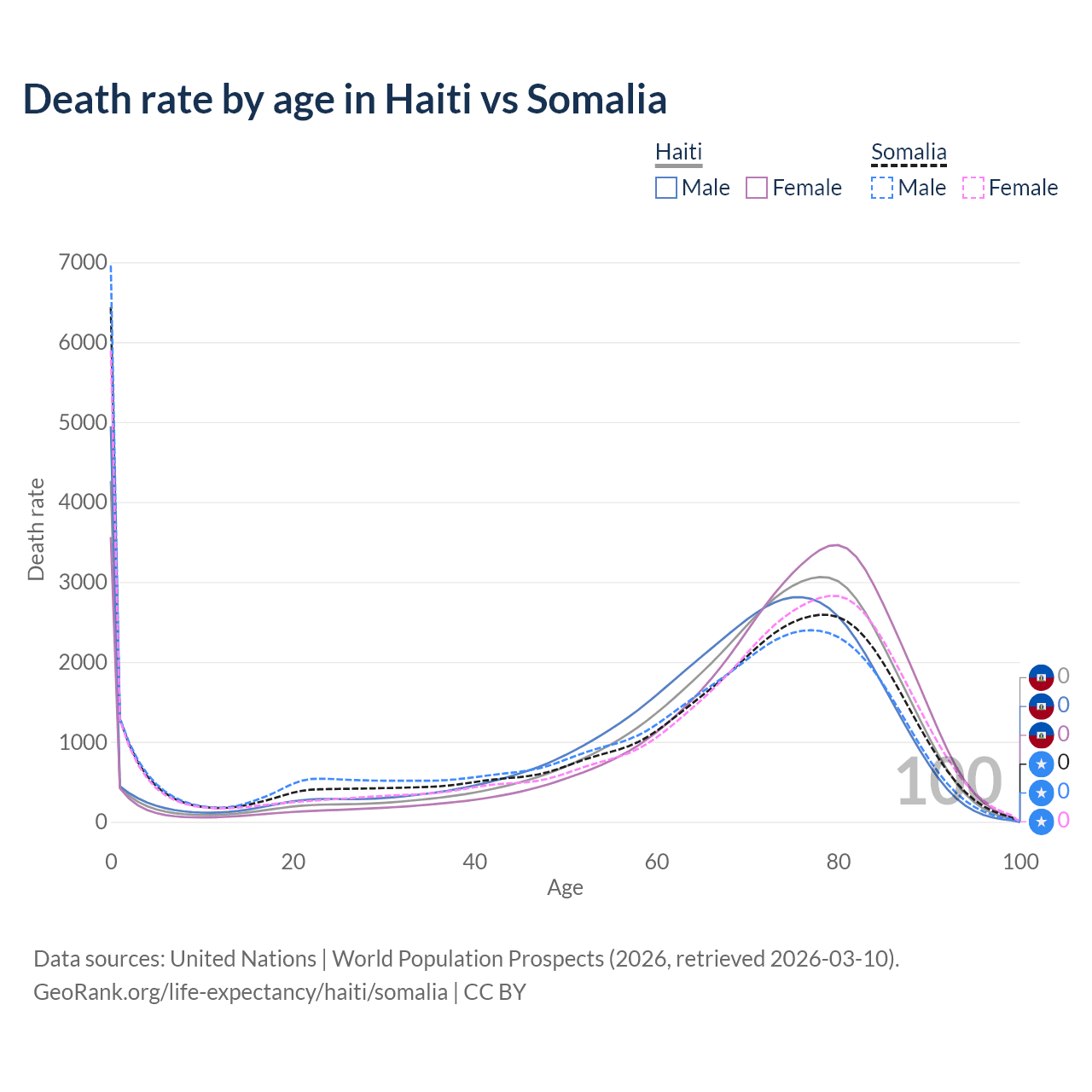 Death rate by age in Haiti vs Somalia

Haiti
Male Female

Somalia
Male Female

Death rate

7000
6000
5000
4000
3000
2000
1000
0

0
20
40
60
80
100

Age

100

0
0
0
0
0
0

Data sources: United Nations | World Population Prospects (2026, retrieved 2026-03-10).
GeoRank.org/life-expectancy/haiti/somalia | CC BY